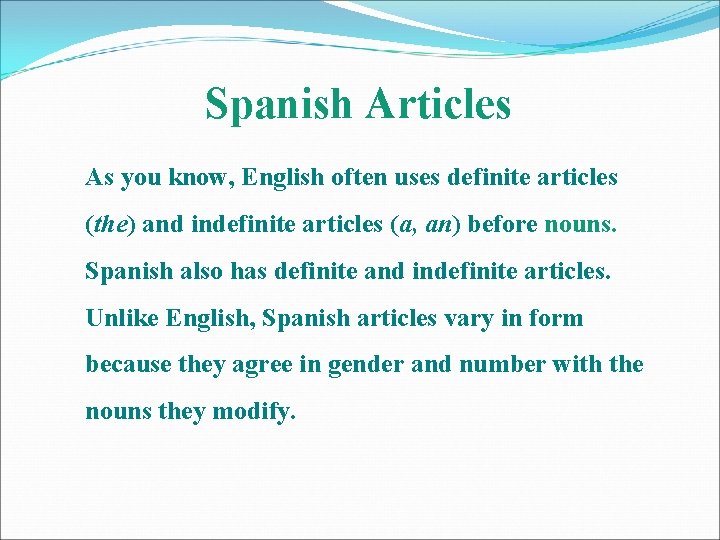 Spanish Articles

As you know, English often uses definite articles (the) and indefinite articles (a, an) before nouns. Spanish also has definite and indefinite articles. Unlike English, Spanish articles vary in form because they agree in gender and number with the nouns they modify.